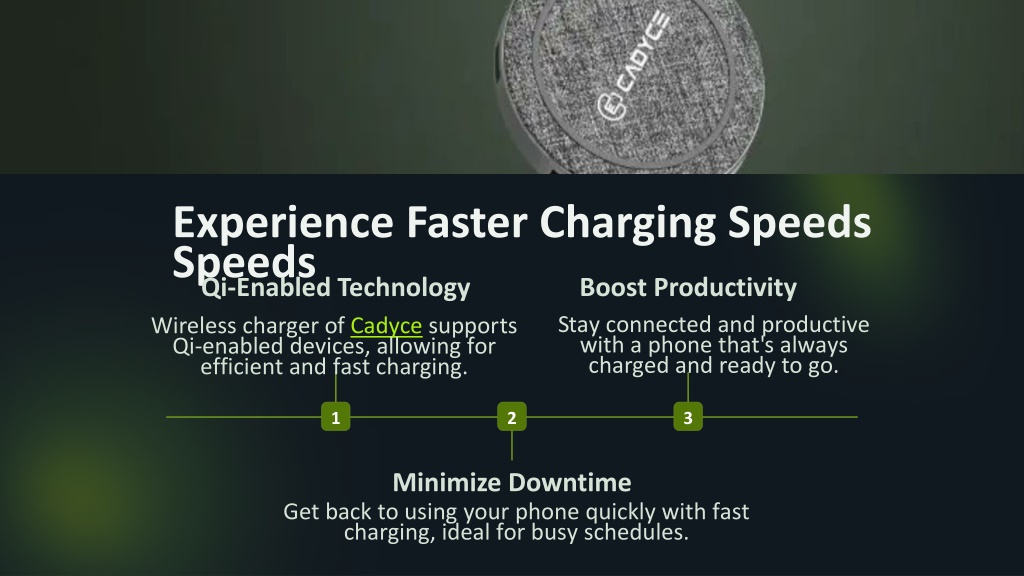 CADYCE

Experience Faster Charging Speeds Speeds

Qi-Enabled Technology

Wireless charger of Cadyce supports Qi-enabled devices, allowing for efficient and fast charging.

Boost Productivity

Stay connected and productive with a phone that's always charged and ready to go.

1

2

3

Minimize Downtime

Get back to using your phone quickly with fast charging, ideal for busy schedules.